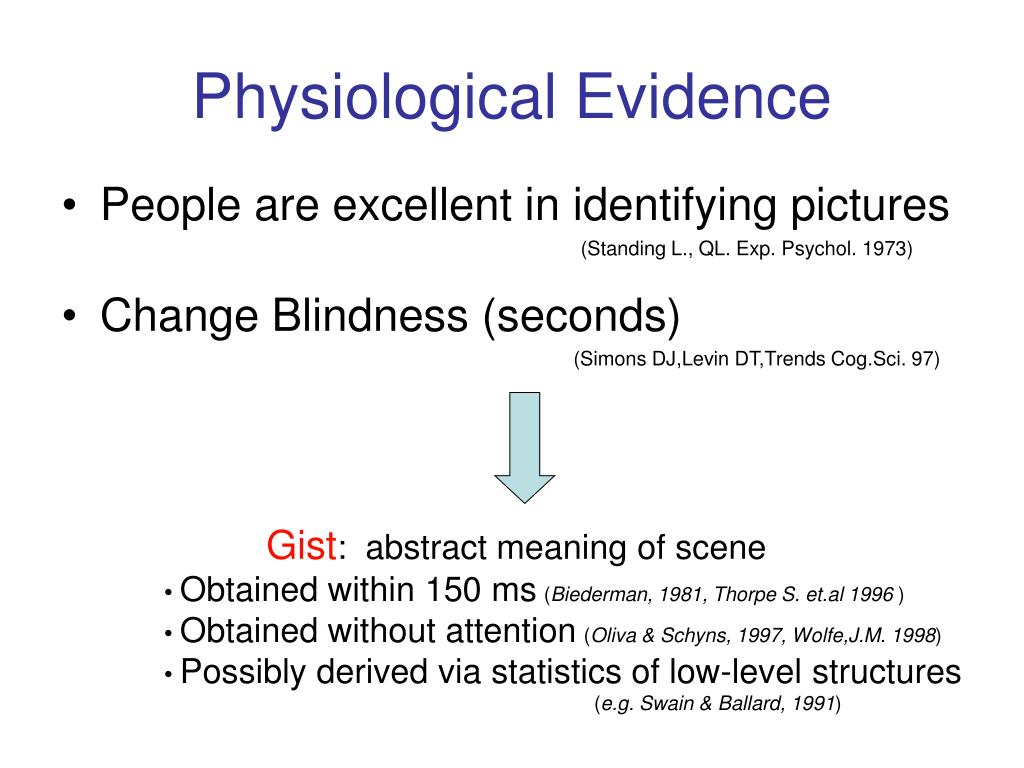 Physiological Evidence

• People are excellent in identifying pictures
(Standing L., QL. Exp. Psychol. 1973)

• Change Blindness (seconds)
(Simons DJ,Levin DT,Trends Cog.Sci. 97)

Gist: abstract meaning of scene
• Obtained within 150 ms (Biederman, 1981, Thorpe S. et.al 1996 )
• Obtained without attention (Oliva & Schyns, 1997, Wolfe,J.M. 1998)
• Possibly derived via statistics of low-level structures
(e.g. Swain & Ballard, 1991)